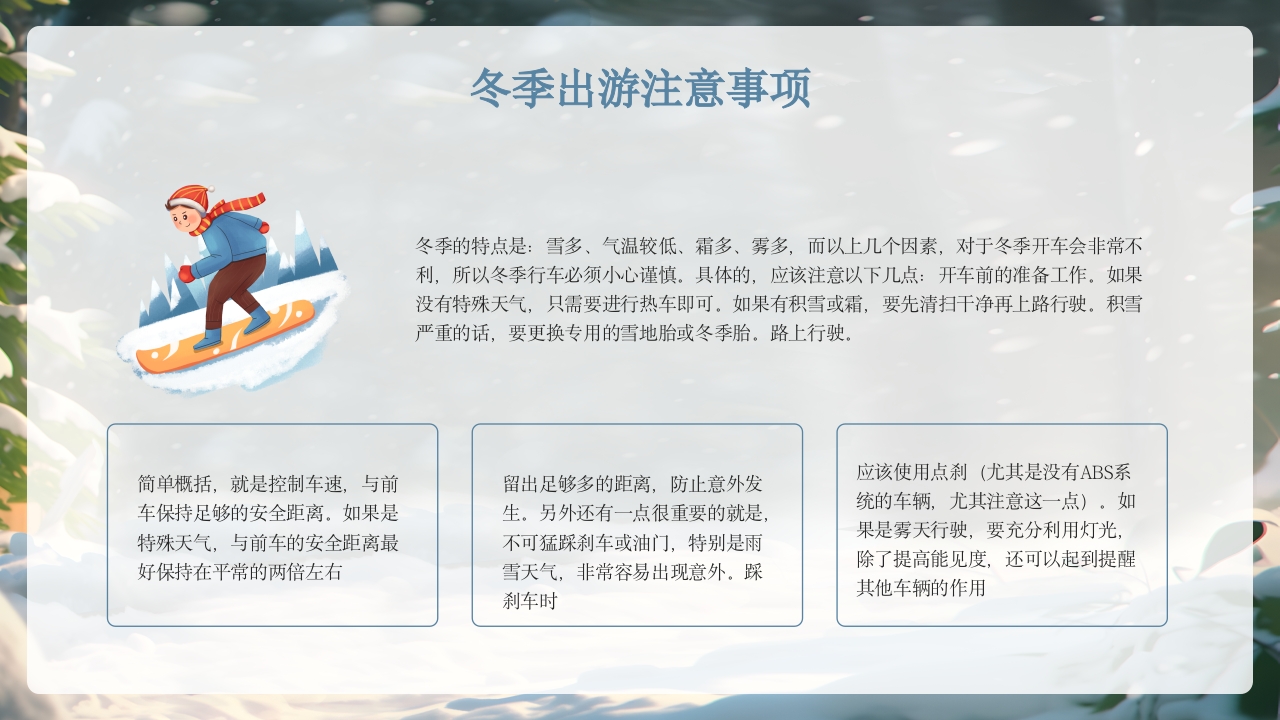 冬季出游注意事项

冬季的特点是：雪多、气温较低、霜多、雾多，而以上几个因素，对于冬季开车会非常不利，所以冬季行车必须小心谨慎。具体的，应该注意以下几点：开车前的准备工作。如果没有特殊天气，只需要进行热车即可。如果有积雪或霜，要先清扫干净再上路行驶。积雪严重的话，要更换专用的雪地胎或冬季胎。路上行驶。

简单概括，就是控制车速，与前车保持足够的安全距离。如果是特殊天气，与前车的安全距离最好保持在平常的两倍左右

留出足够多的距离，防止意外发生。另外还有一点很重要的就是，不可猛踩刹车或油门，特别是雨雪天气，非常容易出现意外。踩刹车时

应该使用点刹（尤其是没有ABS系统的车辆，尤其注意这一点）。如果是雾天行驶，要充分利用灯光，除了提高能见度，还可以起到提醒其他车辆的作用